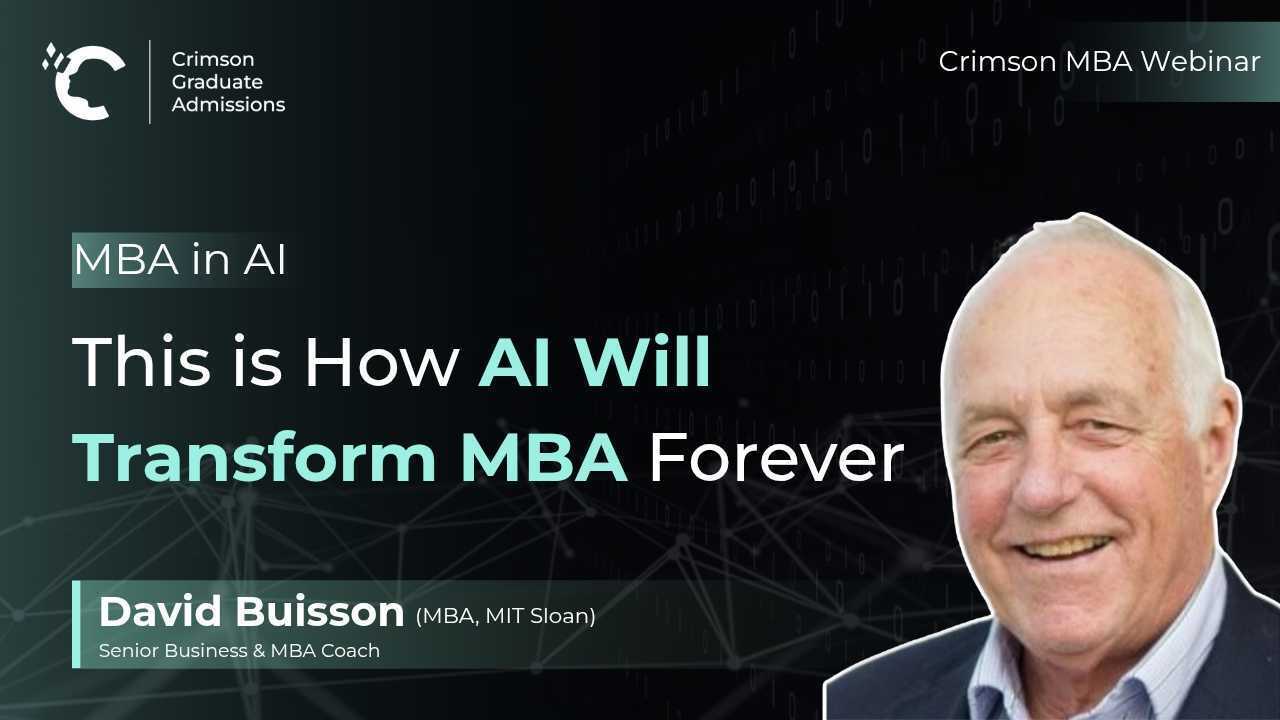 Crimson Graduate Admissions

Crimson MBA Webinar

MBA in AI

This is How AI Will Transform MBA Forever

David Buisson (MBA, MIT Sloan)
Senior Business & MBA Coach